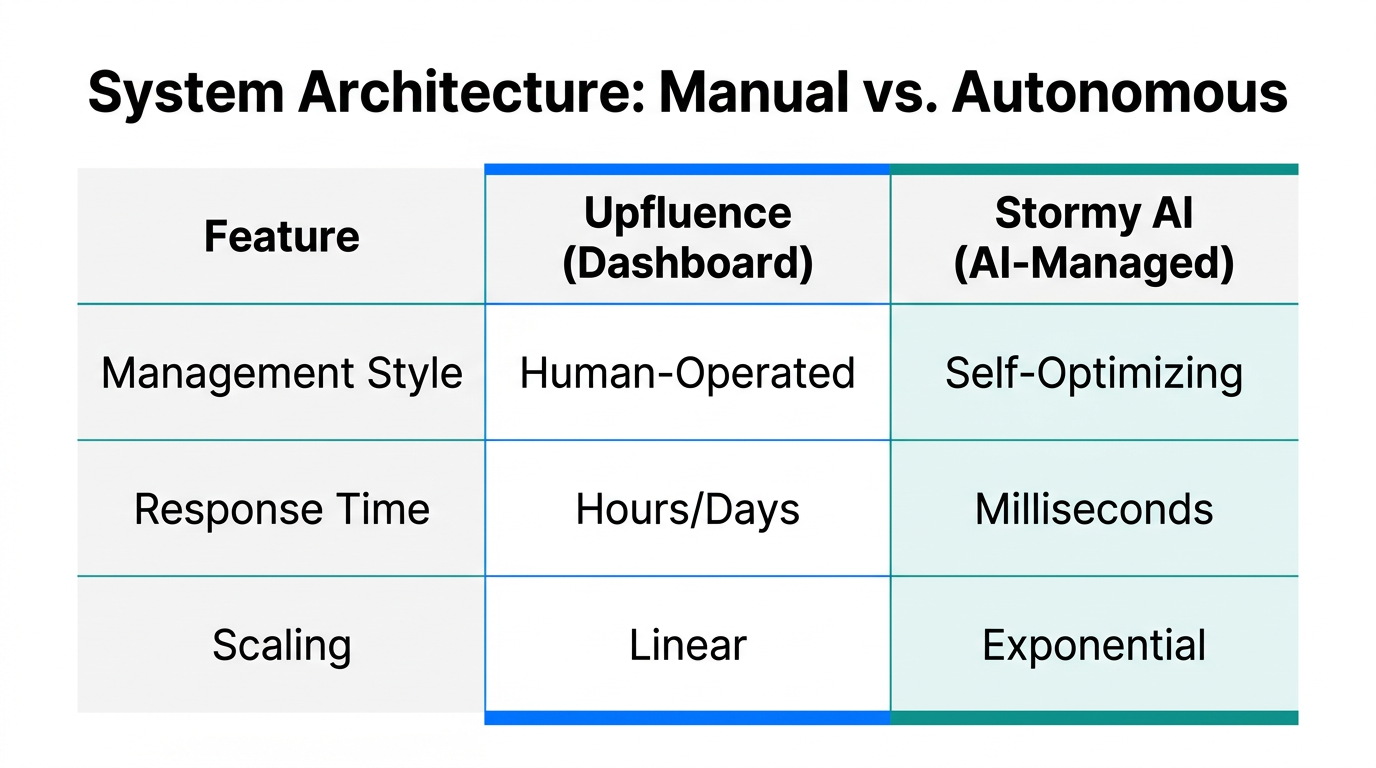 System Architecture: Manual vs. Autonomous

| Feature | Upfluence (Dashboard) | Stormy AI (AI-Managed) |
|---|---|---|
| Management Style | Human-Operated | Self-Optimizing |
| Response Time | Hours/Days | Milliseconds |
| Scaling | Linear | Exponential |